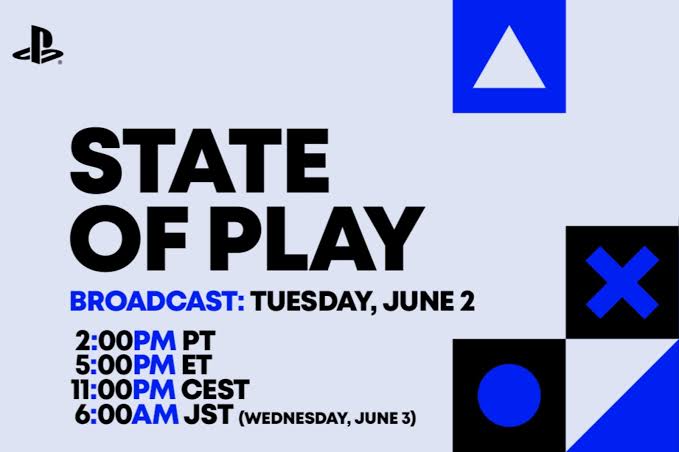 STATE OF PLAY

BROADCAST: TUESDAY, JUNE 2

2:00PM PT
5:00PM ET
11:00PM CEST
6:00AM JST (WEDNESDAY, JUNE 3)